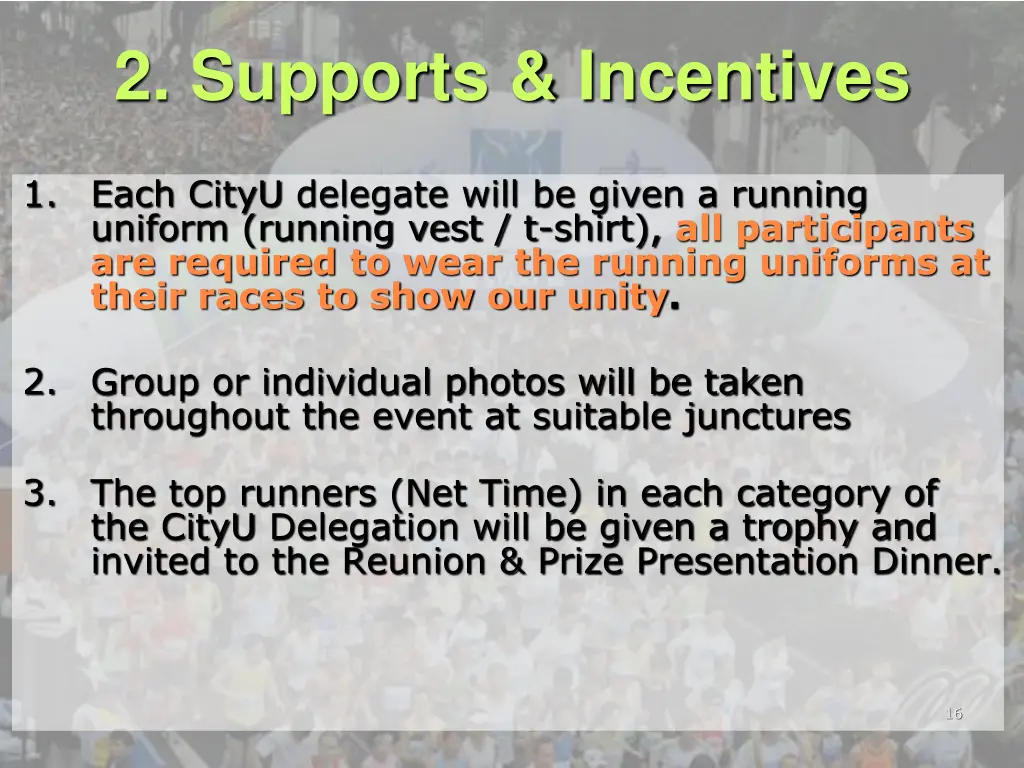 2. Supports & Incentives

1. Each CityU delegate will be given a running uniform (running vest / t-shirt), all participants are required to wear the running uniforms at their races to show our unity.

2. Group or individual photos will be taken throughout the event at suitable junctures

3. The top runners (Net Time) in each category of the CityU Delegation will be given a trophy and invited to the Reunion & Prize Presentation Dinner.

16